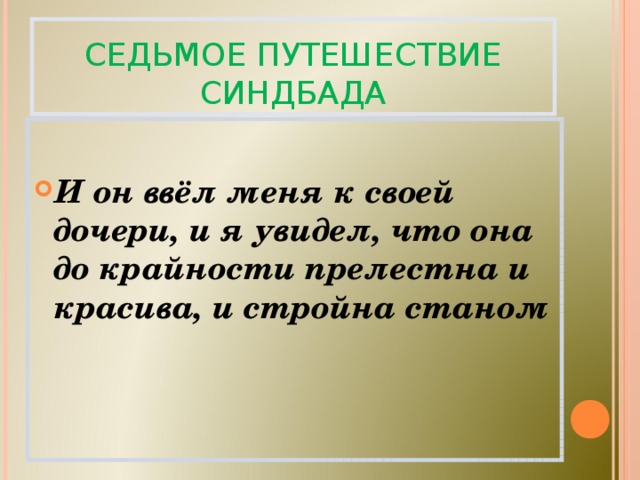 СЕДЬМОЕ ПУТЕШЕСТВИЕ СИНДБАДА

И он ввёл меня к своей дочери, и я увидел, что она до крайности прелестна и красива, и стройна станом